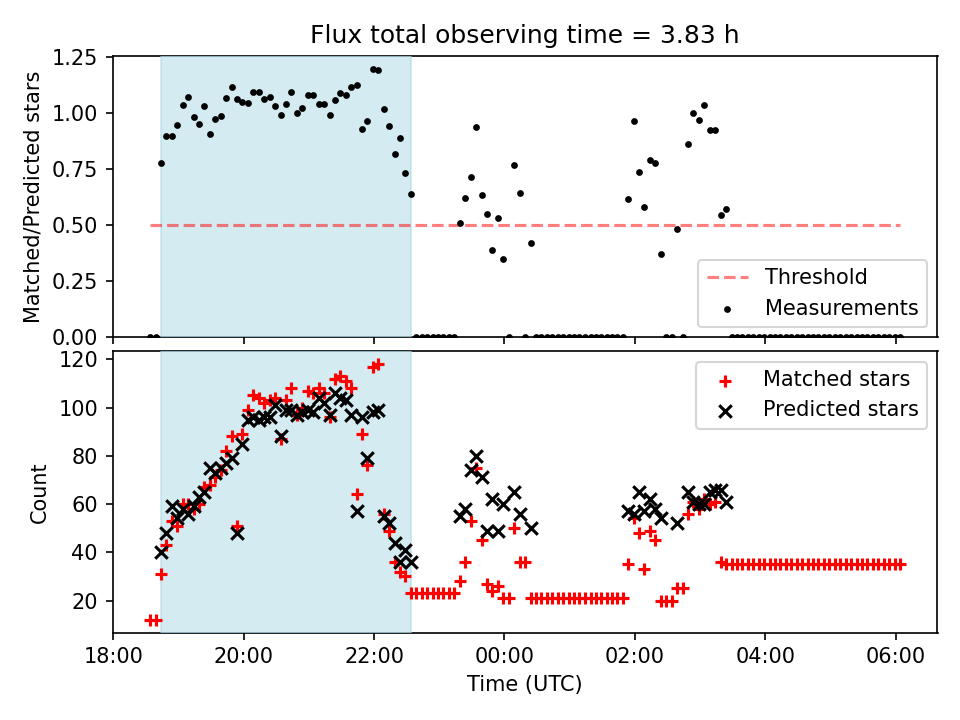 Flux total observing time = 3.83 h

Matched/Predicted stars

1.25
1.00
0.75
0.50
0.25
0.00

Threshold
Measurements

Count

120
100
80
60
40
20

Matched stars
Predicted stars

18:00
20:00
22:00
00:00
02:00
04:00
06:00

Time (UTC)